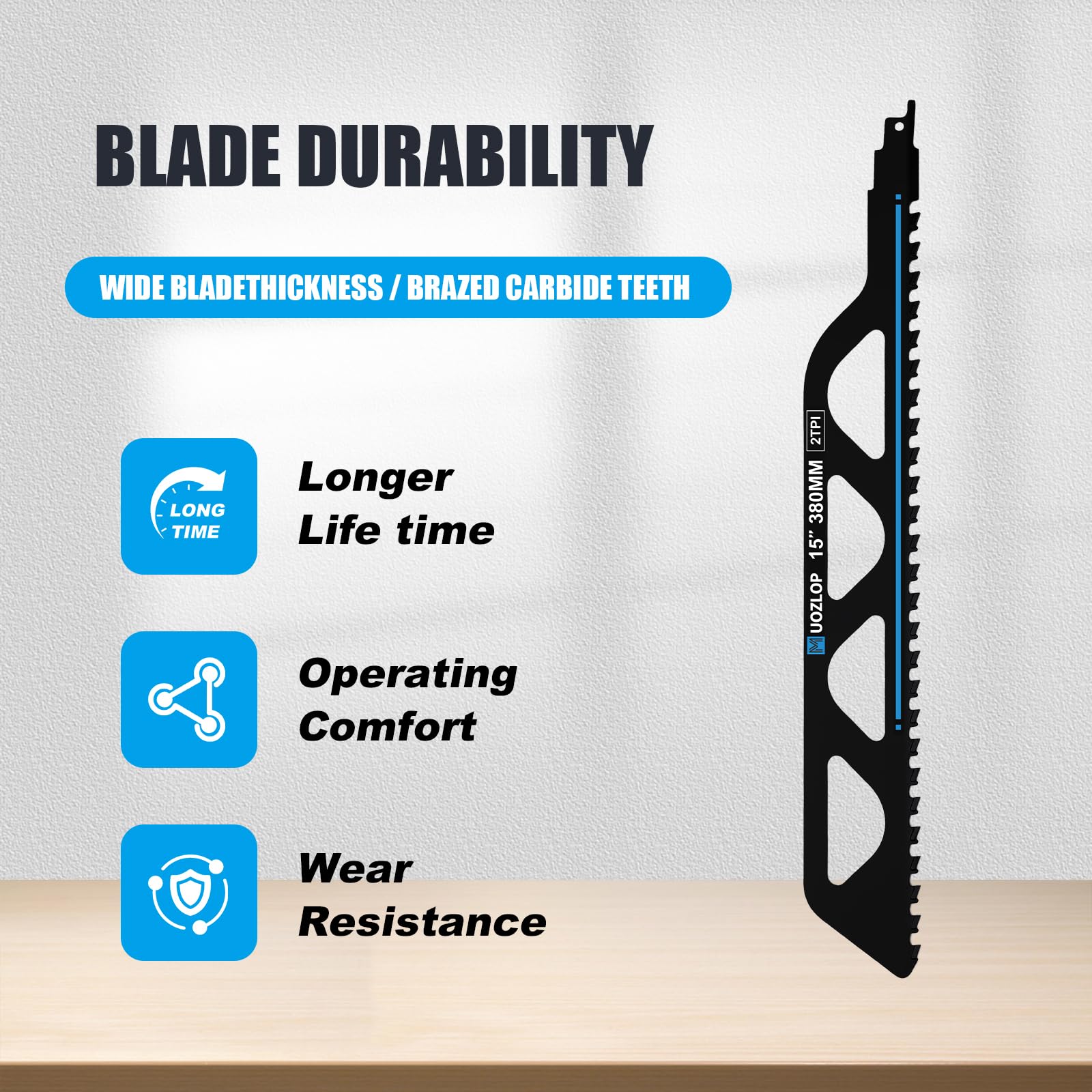 BLADE DURABILITY

WIDE BLADETHICKNESS / BRAZED CARBIDE TEETH

LONG TIME

Longer Life time

Operating Comfort

Wear Resistance

UOZLOP 15" 380MM 2TPI